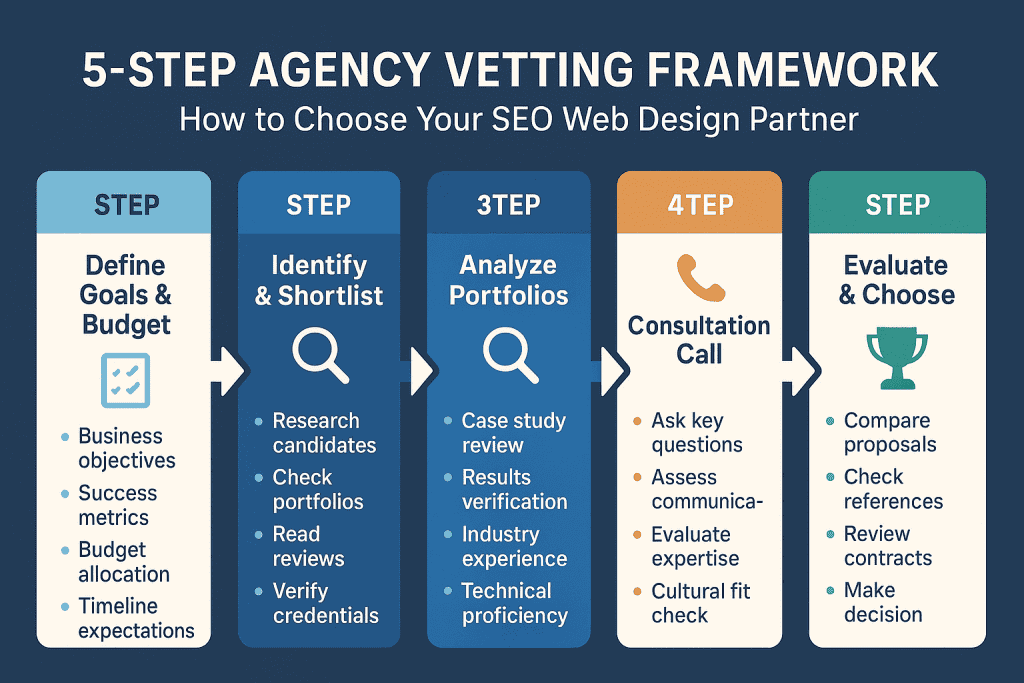 5-STEP AGENCY VETTING FRAMEWORK
How to Choose Your SEO Web Design Partner

STEP
Define Goals & Budget
- Business objectives
- Success metrics
- Budget allocation
- Timeline expectations

STEP
Identify & Shortlist
- Research candidates
- Check portfolios
- Read reviews
- Verify credentials

3TEP
Analyze Portfolios
- Case study review
- Results verification
- Industry experience
- Technical proficiency

4TEP
Consultation Call
- Ask key questions
- Assess communica-
- Evaluate expertise
- Cultural fit check

STEP
Evaluate & Choose
- Compare proposals
- Check references
- Review contracts
- Make decision